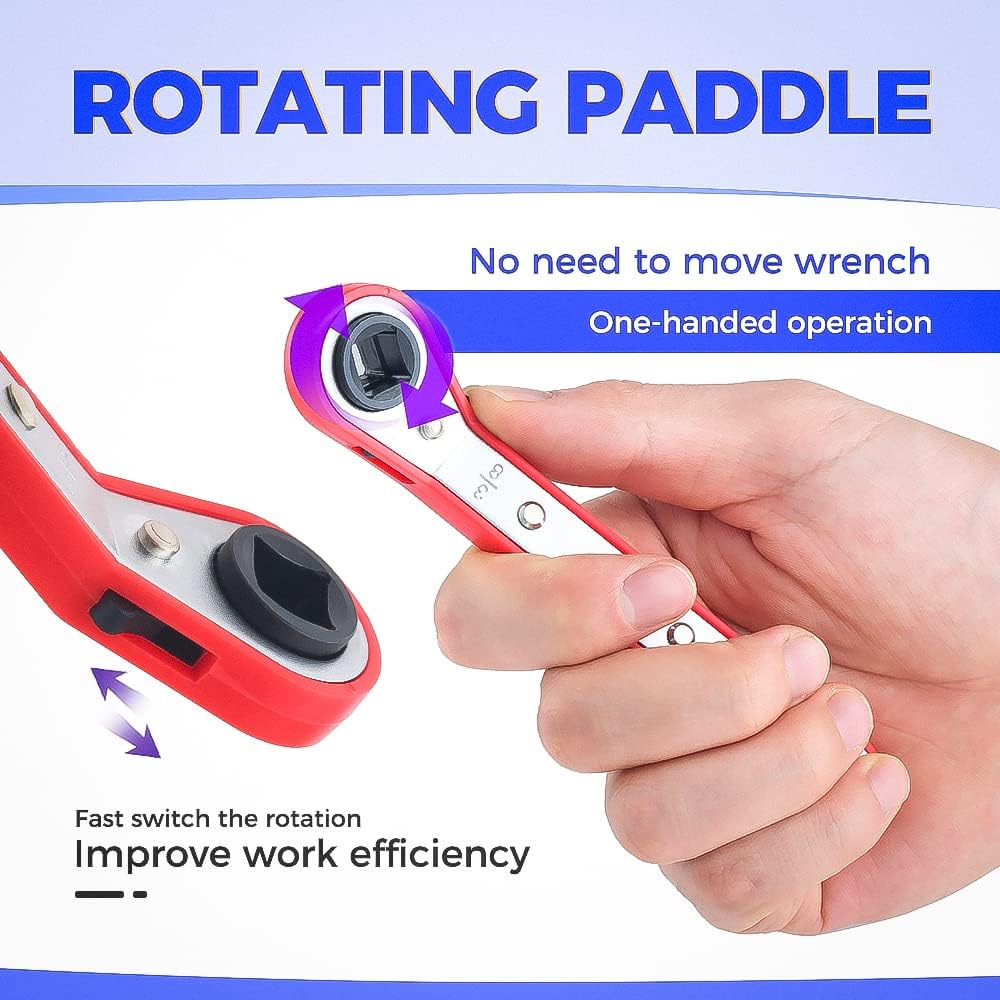 ROTATING PADDLE

No need to move wrench

One-handed operation

3/8

Fast switch the rotation

Improve work efficiency